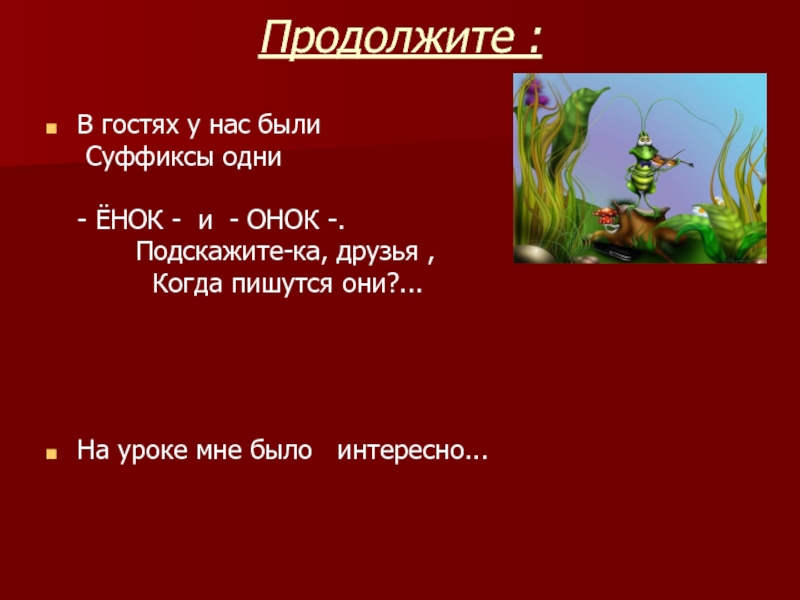 Продолжите :

В гостях у нас были
Суффиксы одни

- ЁНОК - и - ОНОК -.
Подскажите-ка, друзья ,
Когда пишутся они?...

На уроке мне было интересно...